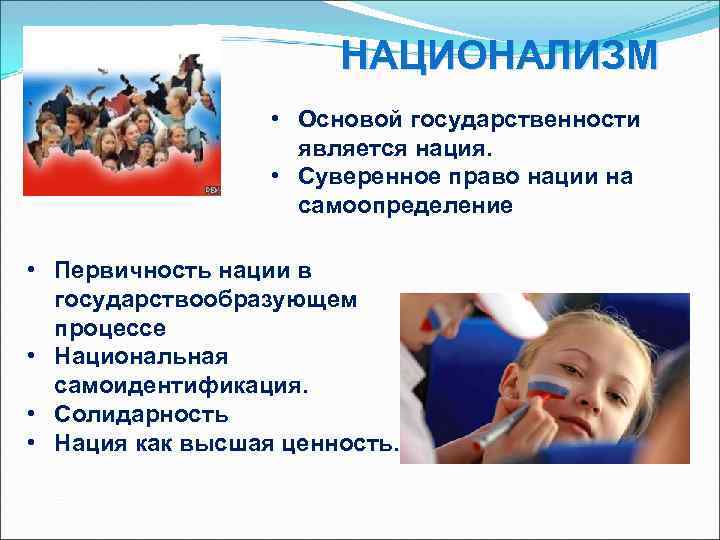 НАЦИОНАЛИЗМ

• Основой государственности является нация.
• Суверенное право нации на самоопределение

• Первичность нации в государствообразующем процессе
• Национальная самоидентификация.
• Солидарность
• Нация как высшая ценность.